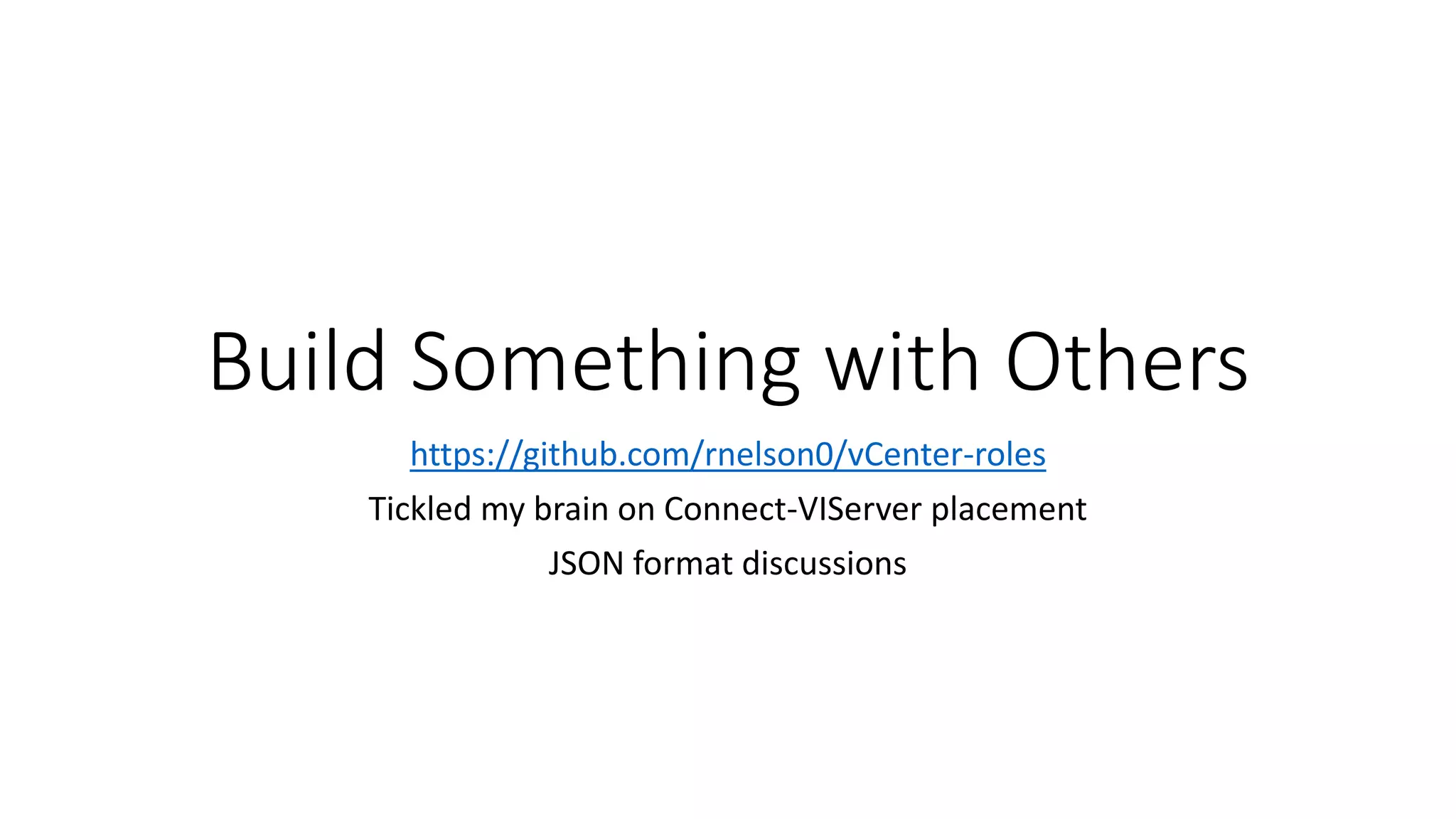 Build Something with Others

https://github.com/rnelson0/vCenter-roles

Tickled my brain on Connect-VIServer placement

JSON format discussions